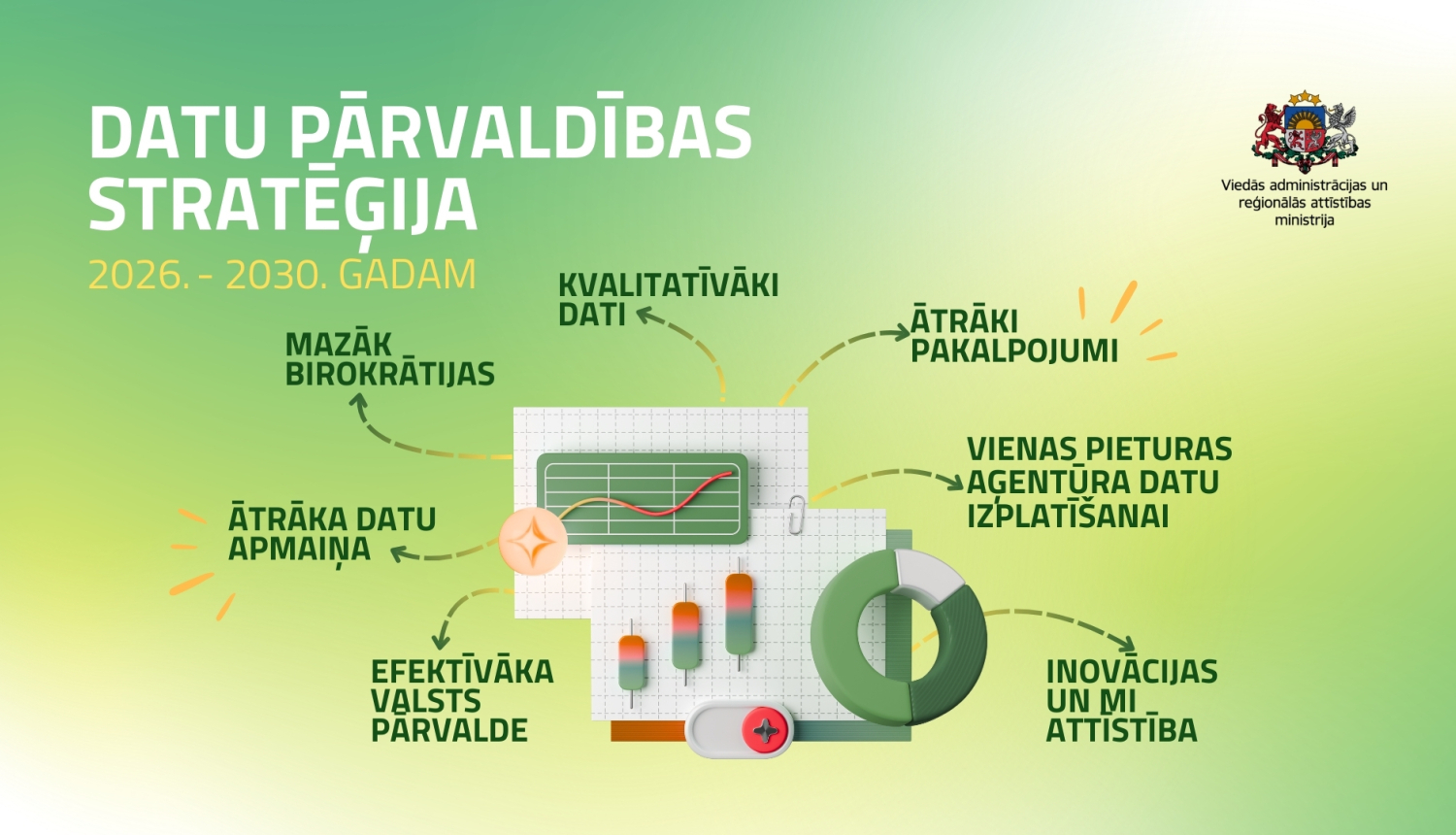 DATU PĀRVALDĪBAS STRATĒĢIJA

2026. - 2030. GADAM

Viedās administrācijas un reģionālās attīstības ministrija

KVALITATĪVĀKI DATI

ĀTRĀKI PAKALPOJUMI

MAZĀK BIROKRĀTIJAS

VIENAS PIETURAS AĢENTŪRA DATU IZPLATĪŠANAI

ĀTRĀKA DATU APMAIŅA

EFEKTĪVĀKA VALSTS PĀRVALDE

INOVĀCIJAS UN MI ATTĪSTĪBA